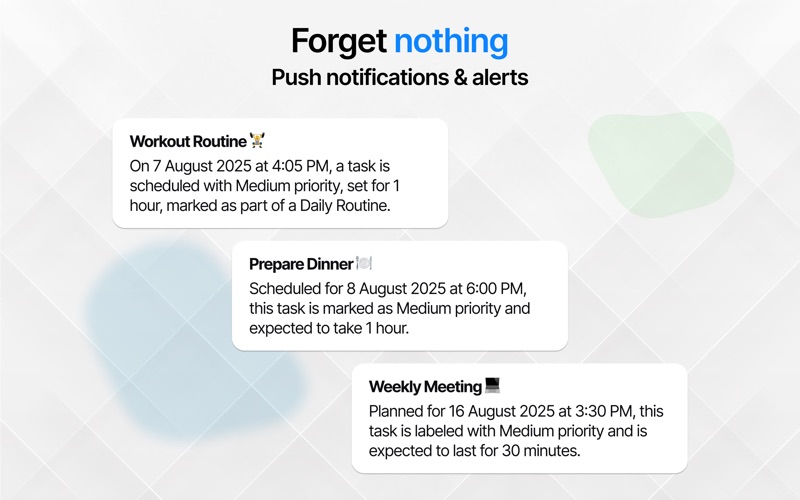 Forget nothing
Push notifications & alerts

Workout Routine 🏋️
On 7 August 2025 at 4:05 PM, a task is scheduled with Medium priority, set for 1 hour, marked as part of a Daily Routine.

Prepare Dinner 🍽️
Scheduled for 8 August 2025 at 6:00 PM, this task is marked as Medium priority and expected to take 1 hour.

Weekly Meeting 💻
Planned for 16 August 2025 at 3:30 PM, this task is labeled with Medium priority and is expected to last for 30 minutes.